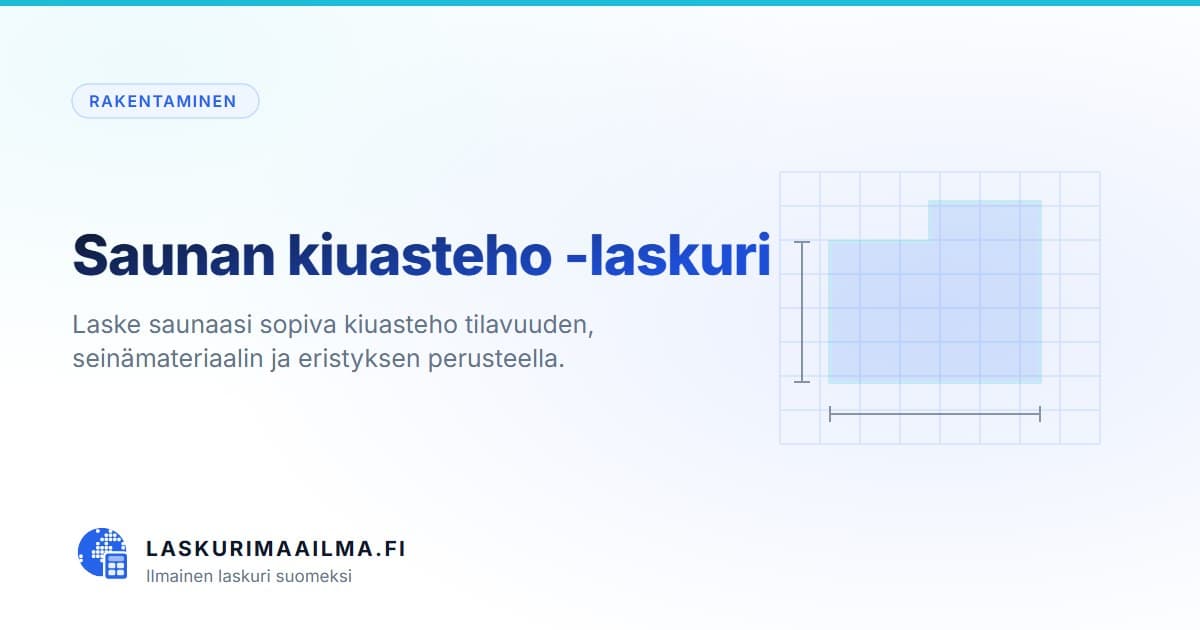 RAKENTAMINEN

Saunan kiuasteho -laskuri

Laske saunaasi sopiva kiuasteho tilavuuden, seinämateriaalin ja eristyksen perusteella.

LASKURIMAAILMA.FI
Ilmainen laskuri suomeksi